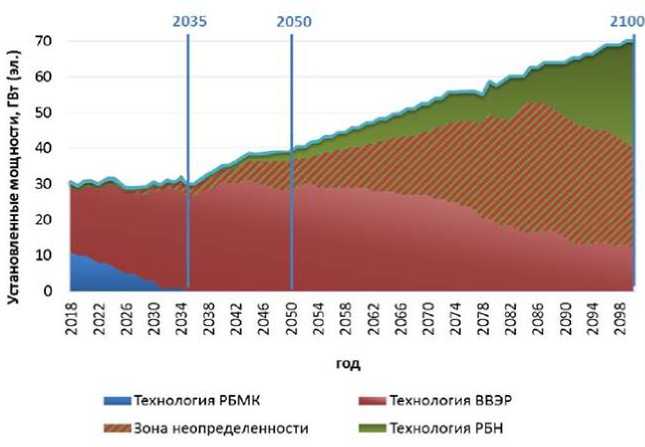 2035
2050
2100

Установленные мощности, ГВт (эл.)

70
60
50
40
30
20
10
0

2018
2022
2026
2030
2034
2038
2042
2046
2050
2054
2058
2062
2066
2070
2074
2078
2082
2086
2090
2094
2098

год

Технология РБМК
Технология ВВЭР
Зона неопределенности
Технология РБН